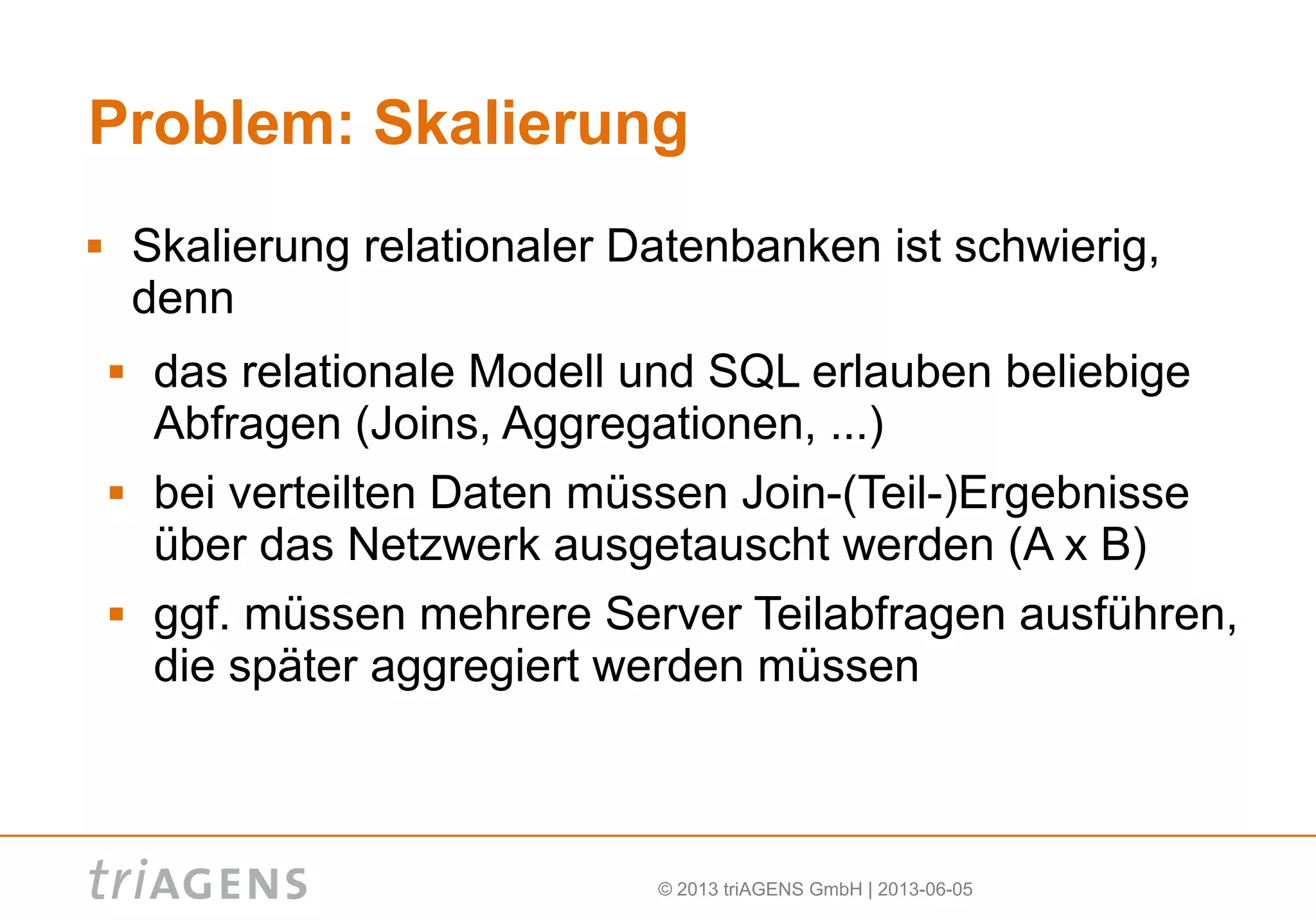 Problem: Skalierung

▪ Skalierung relationaler Datenbanken ist schwierig, denn

▪ das relationale Modell und SQL erlauben beliebige Abfragen (Joins, Aggregationen, ...)

▪ bei verteilten Daten müssen Join-(Teil-)Ergebnisse über das Netzwerk ausgetauscht werden (A x B)

▪ ggf. müssen mehrere Server Teilabfragen ausführen, die später aggregiert werden müssen

triAGENS

© 2013 triAGENS GmbH | 2013-06-05